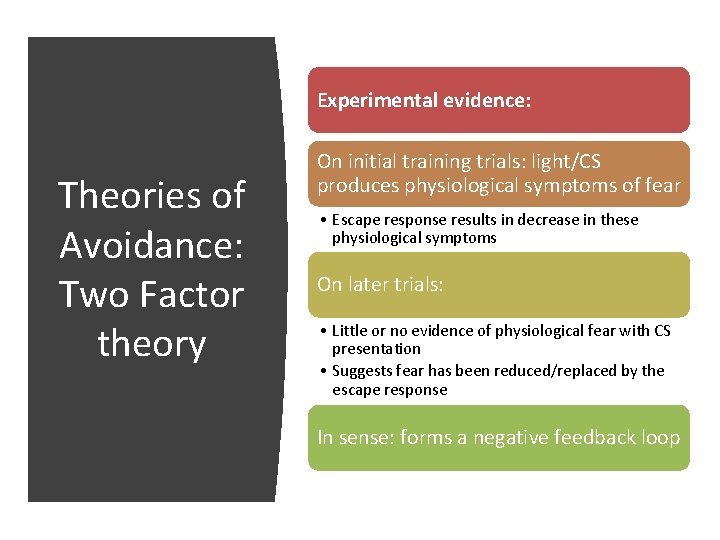 Theories of Avoidance: Two Factor theory

Experimental evidence:

On initial training trials: light/CS produces physiological symptoms of fear

• Escape response results in decrease in these physiological symptoms

On later trials:

• Little or no evidence of physiological fear with CS presentation
• Suggests fear has been reduced/replaced by the escape response

In sense: forms a negative feedback loop